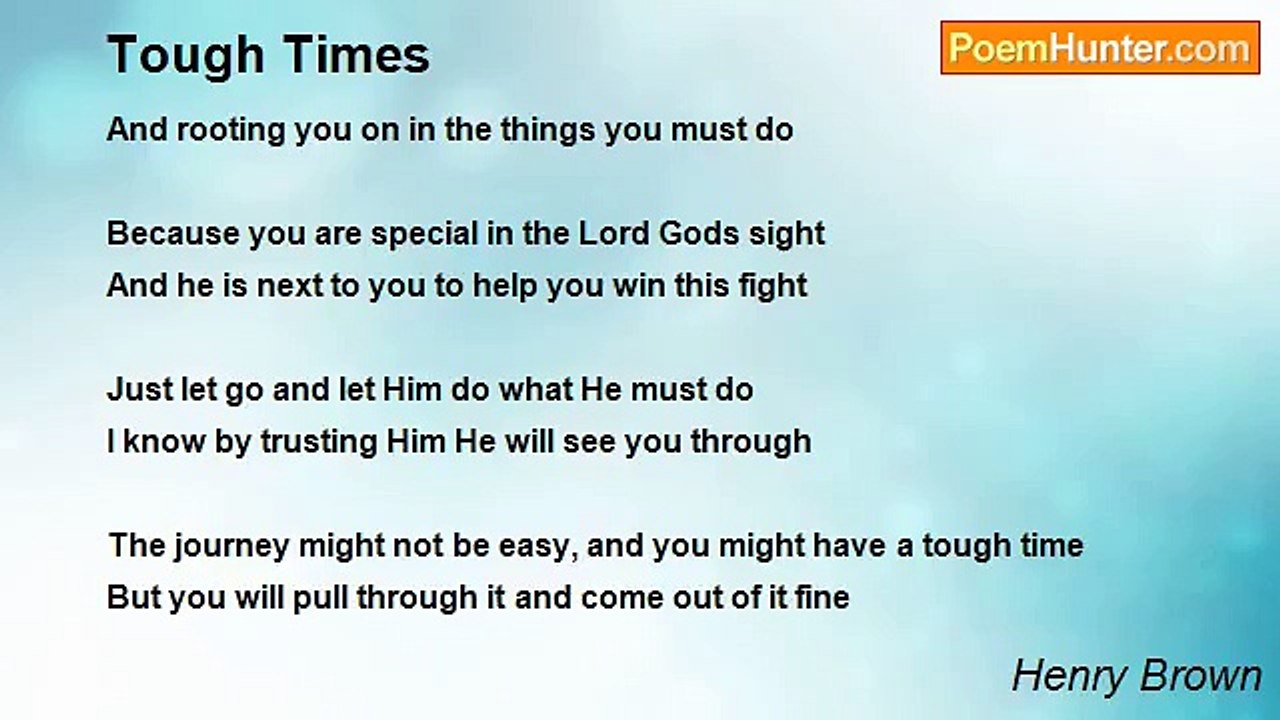 Tough Times

PoemHunter.com

And rooting you on in the things you must do

Because you are special in the Lord Gods sight
And he is next to you to help you win this fight

Just let go and let Him do what He must do
I know by trusting Him He will see you through

The journey might not be easy, and you might have a tough time
But you will pull through it and come out of it fine

Henry Brown